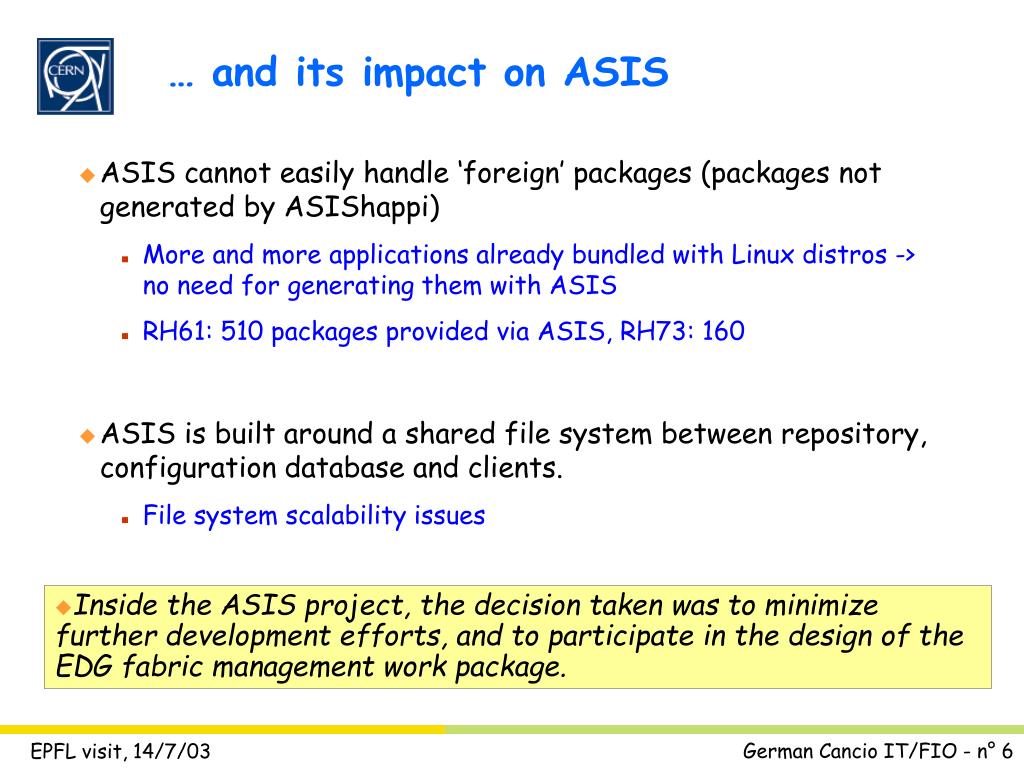 CERN

… and its impact on ASIS

ASIS cannot easily handle ‘foreign’ packages (packages not generated by ASIShappi)

More and more applications already bundled with Linux distros -> no need for generating them with ASIS

RH61: 510 packages provided via ASIS, RH73: 160

ASIS is built around a shared file system between repository, configuration database and clients.

File system scalability issues

Inside the ASIS project, the decision taken was to minimize further development efforts, and to participate in the design of the EDG fabric management work package.

EPFL visit, 14/7/03

German Cancio IT/FIO - n° 6